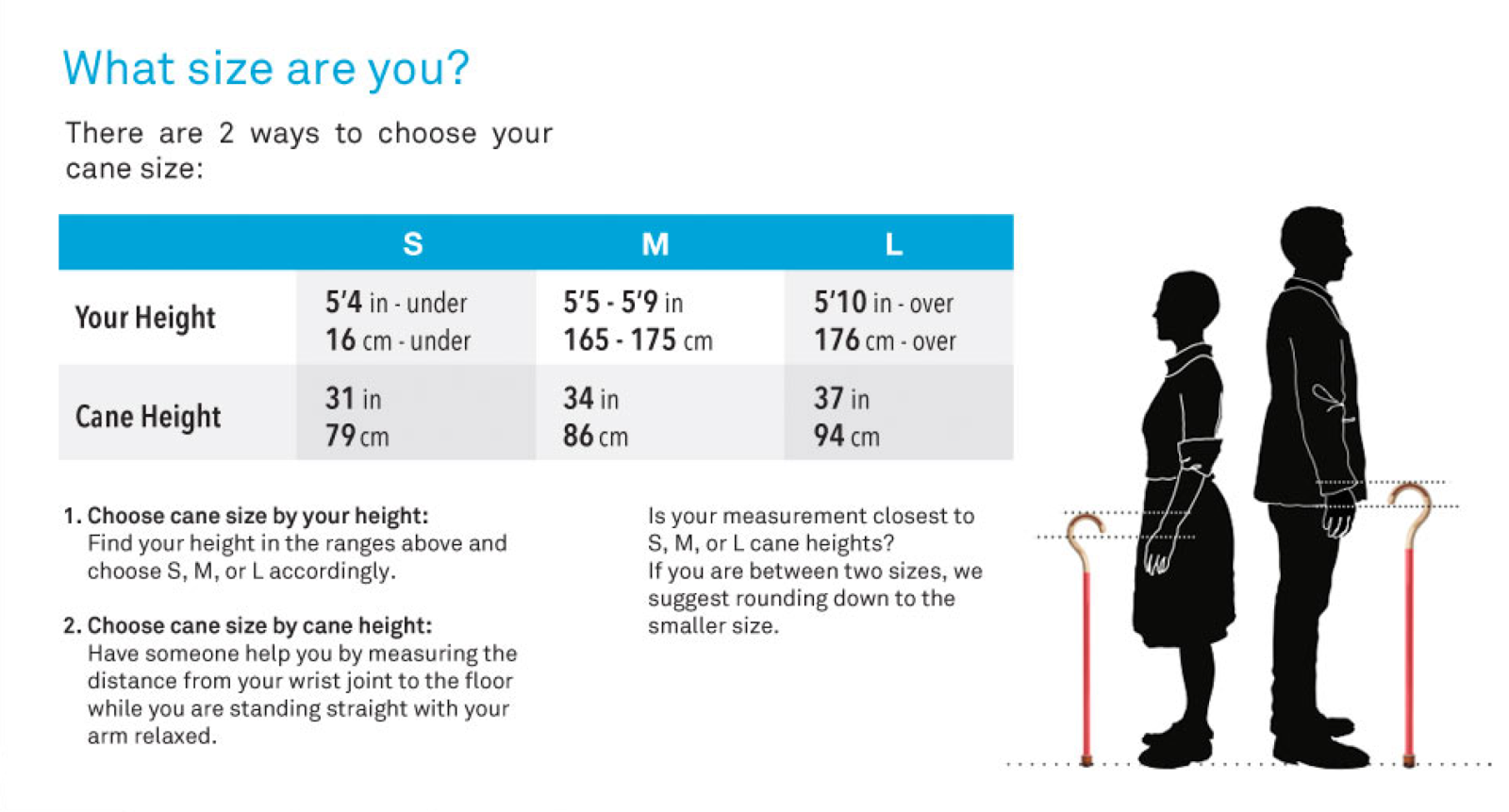 What size are you?

There are 2 ways to choose your cane size:

| | S | M | L |
|---|---|---|---|
| Your Height | 5'4 in - under 16 cm - under | 5'5 - 5'9 in 165 - 175 cm | 5'10 in - over 176 cm - over |
| Cane Height | 31 in 79 cm | 34 in 86 cm | 37 in 94 cm |

1. Choose cane size by your height:
Find your height in the ranges above and choose S, M, or L accordingly.

2. Choose cane size by cane height:
Have someone help you by measuring the distance from your wrist joint to the floor while you are standing straight with your arm relaxed.

Is your measurement closest to S, M, or L cane heights?
If you are between two sizes, we suggest rounding down to the smaller size.